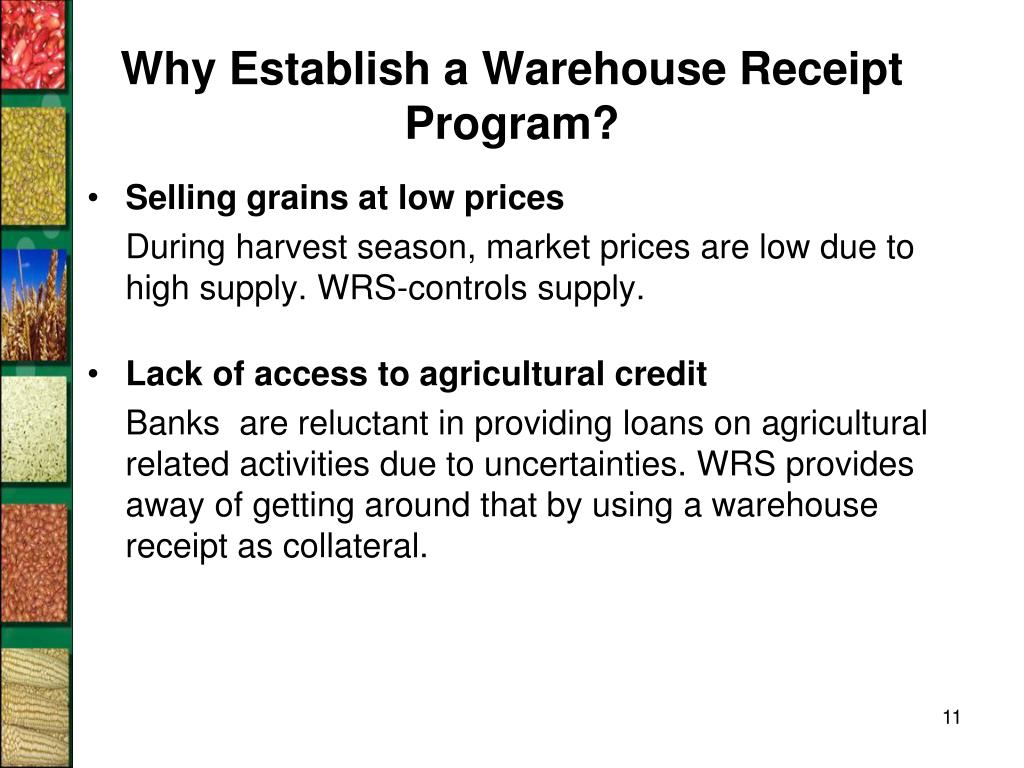 Why Establish a Warehouse Receipt Program?

• Selling grains at low prices

During harvest season, market prices are low due to high supply. WRS-controls supply.

• Lack of access to agricultural credit

Banks  are reluctant in providing loans on agricultural related activities due to uncertainties. WRS provides away of getting around that by using a warehouse receipt as collateral.

11